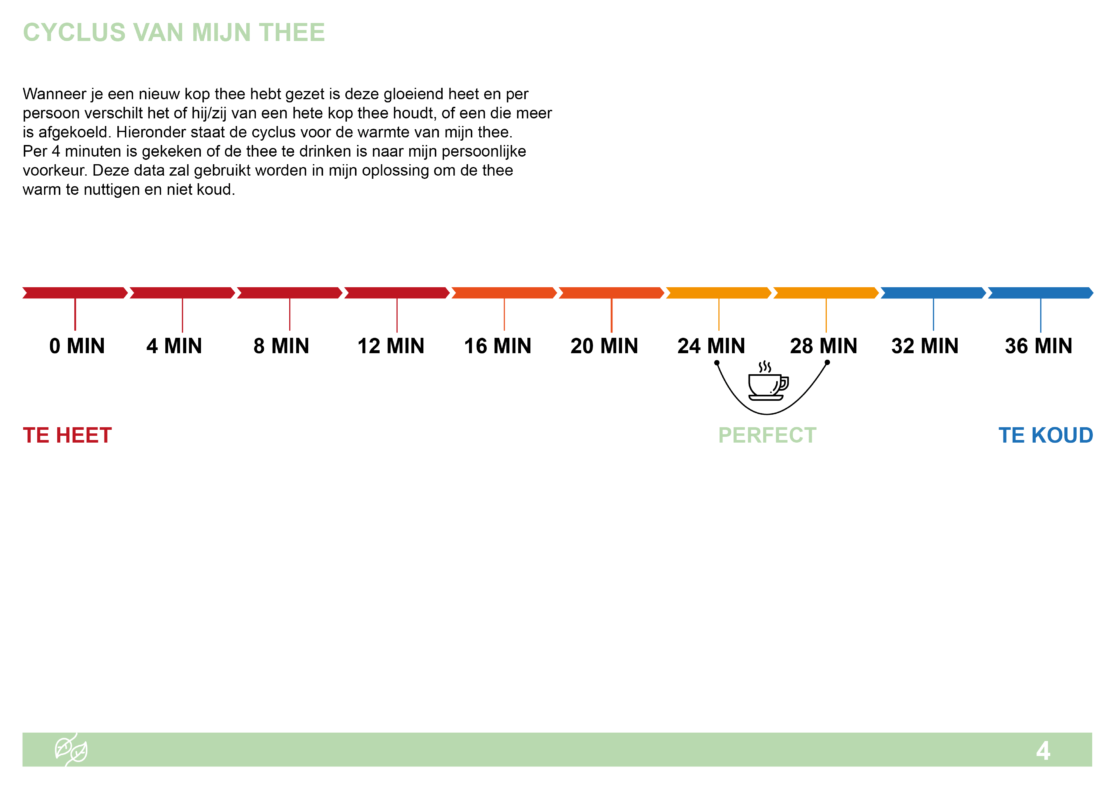 CYCLUS VAN MIJN THEE

Wanneer je een nieuw kop thee hebt gezet is deze gloeiend heet en per persoon verschilt het of hij/zij van een hete kop thee houdt, of een die meer is afgekoeld. Hieronder staat de cyclus voor de warmte van mijn thee.
Per 4 minuten is gekeken of de thee te drinken is naar mijn persoonlijke voorkeur. Deze data zal gebruikt worden in mijn oplossing om de thee warm te nuttigen en niet koud.

0 MIN
4 MIN
8 MIN
12 MIN
16 MIN
20 MIN
24 MIN
28 MIN
32 MIN
36 MIN

TE HEET
PERFECT
TE KOUD

4